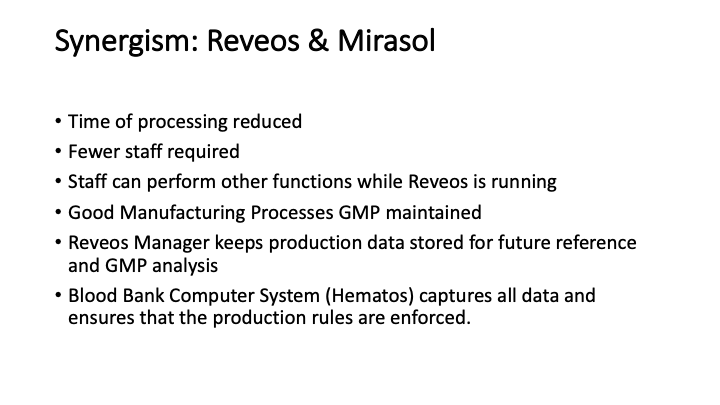 Synergism: Reveos & Mirasol

• Time of processing reduced
• Fewer staff required
• Staff can perform other functions while Reveos is running
• Good Manufacturing Processes GMP maintained
• Reveos Manager keeps production data stored for future reference and GMP analysis
• Blood Bank Computer System (Hematos) captures all data and ensures that the production rules are enforced.